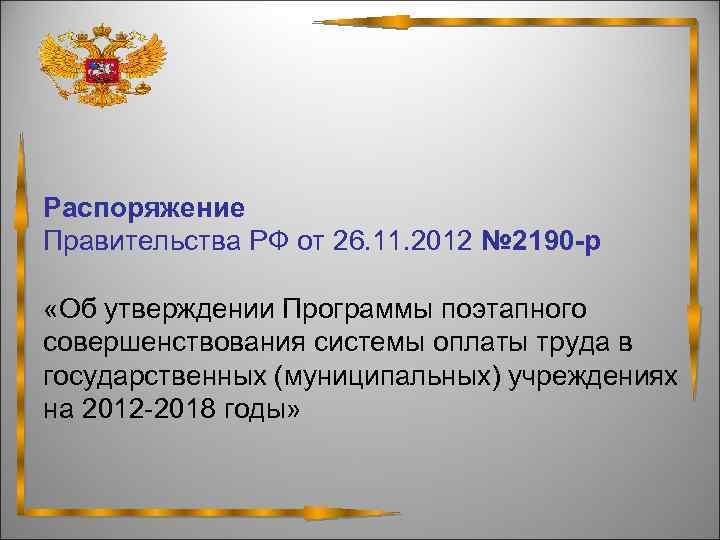 Распоряжение
Правительства РФ от 26.11.2012 №2190-р

«Об утверждении Программы поэтапного совершенствования системы оплаты труда в государственных (муниципальных) учреждениях на 2012-2018 годы»